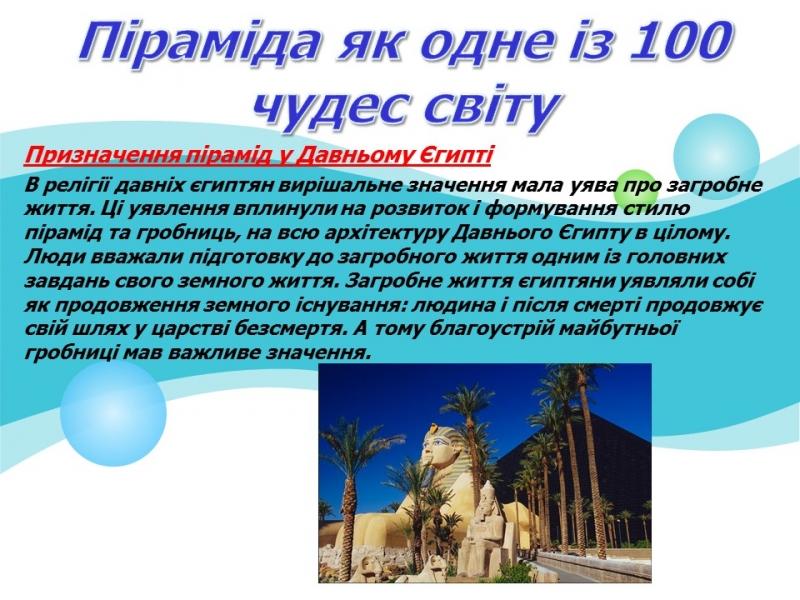 Піраміда як одне із 100 чудес світу

Призначення пірамід у Давньому Єгипті

В релігії давніх єгиптян вирішальне значення мала уява про загробне життя. Ці уявлення вплинули на розвиток і формування стилю пірамід та гробниць, на всю архітектуру Давнього Єгипту в цілому. Люди вважали підготовку до загробного життя одним із головних завдань свого земного життя. Загробне життя єгиптяни уявляли собі як продовження земного існування: людина і після смерті продовжує свій шлях у царстві безсмертя. А тому благоустрій майбутньої гробниці мав важливе значення.